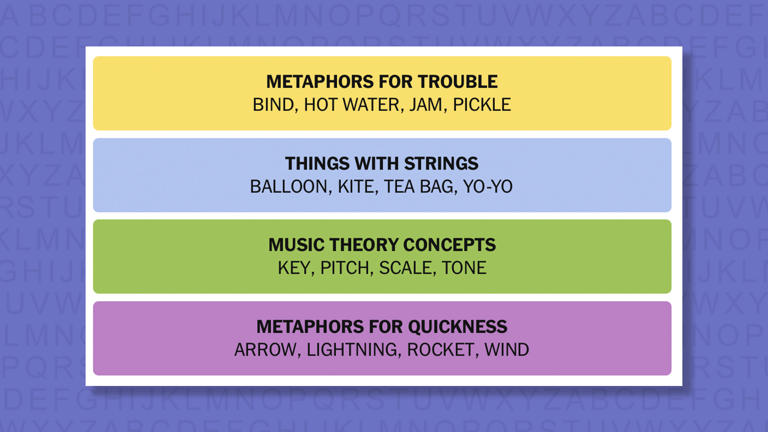 METAPHORS FOR TROUBLE
BIND, HOT WATER, JAM, PICKLE

THINGS WITH STRINGS
BALLOON, KITE, TEA BAG, YO-YO

MUSIC THEORY CONCEPTS
KEY, PITCH, SCALE, TONE

METAPHORS FOR QUICKNESS
ARROW, LIGHTNING, ROCKET, WIND